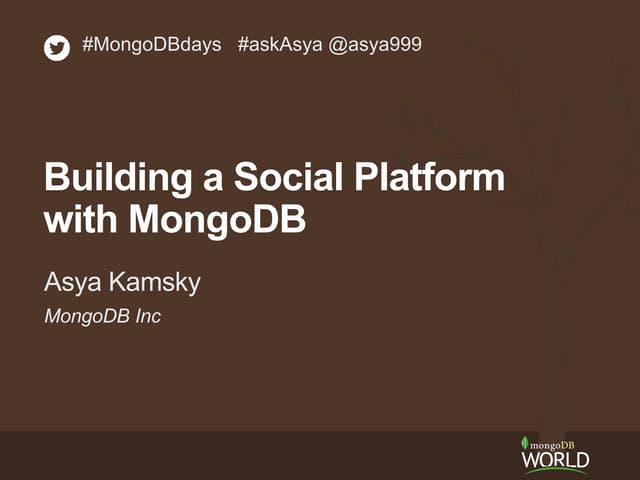 #MongoDBdays #askAsya @asya999

Building a Social Platform with MongoDB

Asya Kamsky

MongoDB Inc

mongoDB WORLD